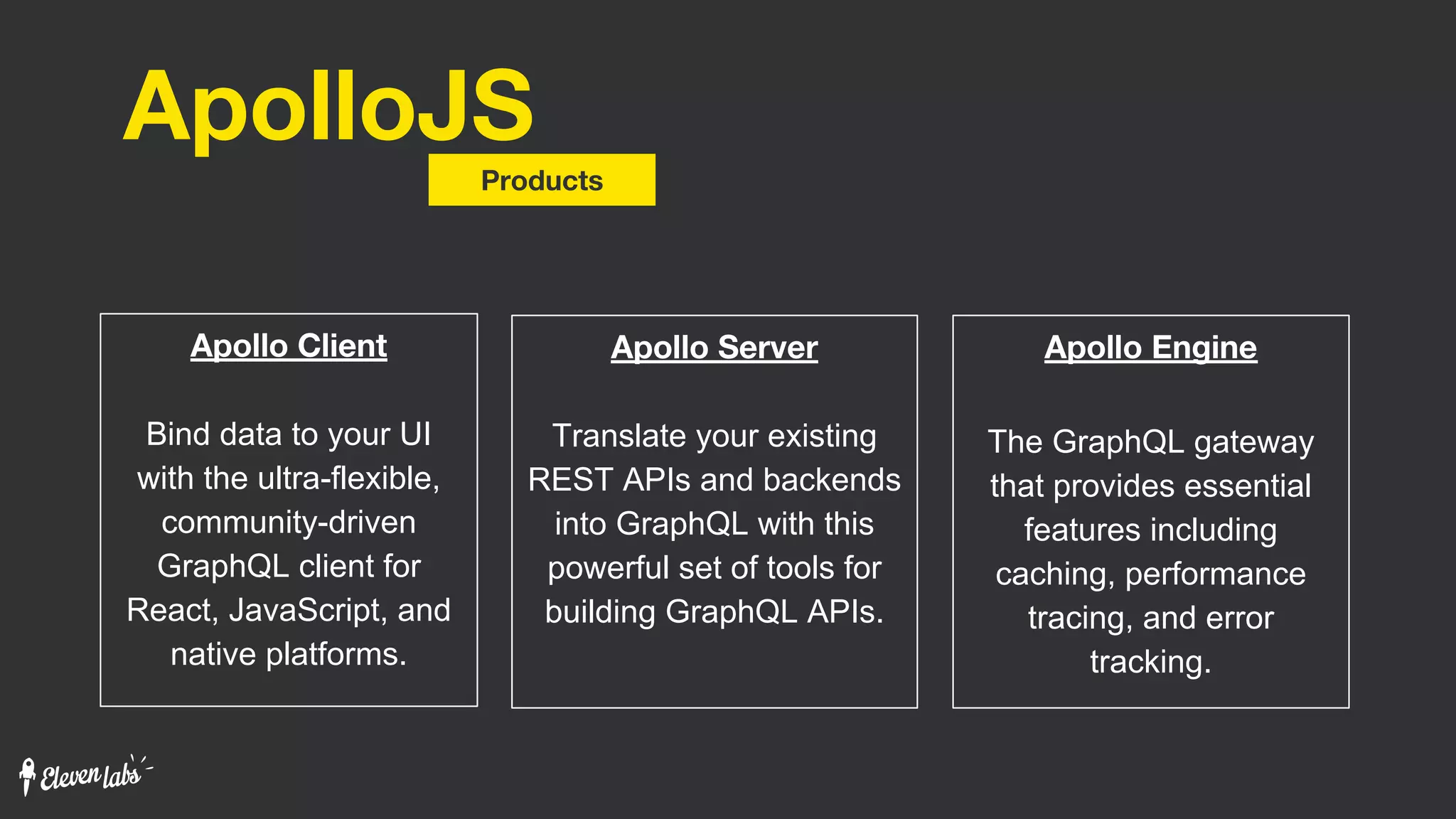 ApolloJS

Products

Apollo Client

Bind data to your UI with the ultra-flexible, community-driven GraphQL client for React, JavaScript, and native platforms.

Apollo Server

Translate your existing REST APIs and backends into GraphQL with this powerful set of tools for building GraphQL APIs.

Apollo Engine

The GraphQL gateway that provides essential features including caching, performance tracing, and error tracking.

Eleven labs